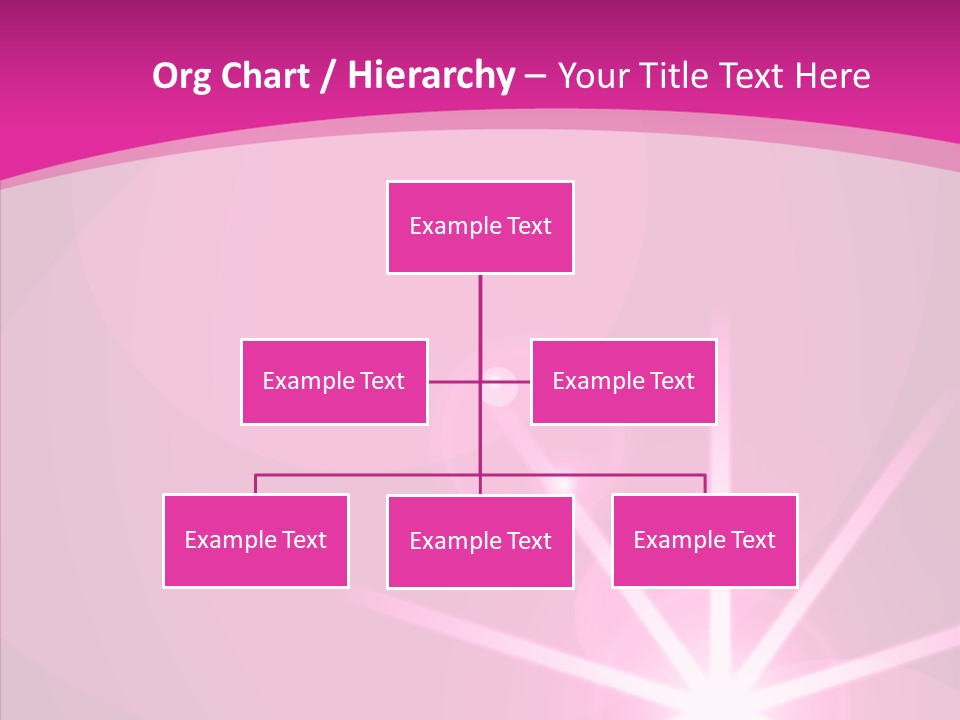 Org Chart / Hierarchy – Your Title Text Here

Example Text

Example Text

Example Text

Example Text

Example Text

Example Text